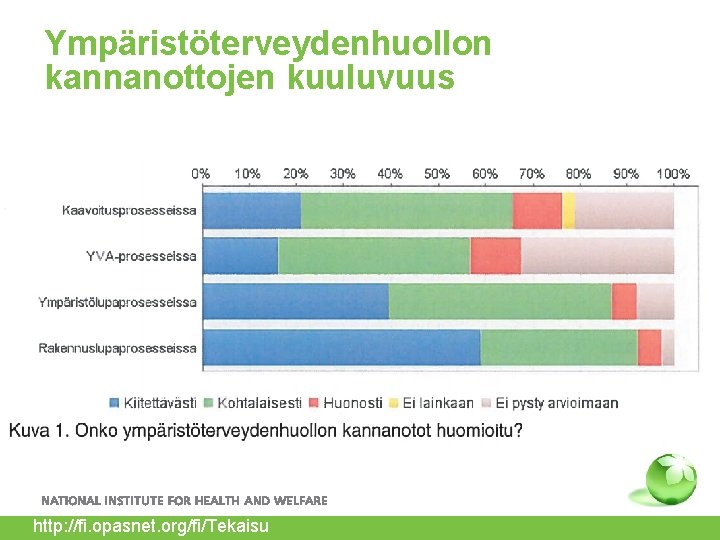 Ympäristöterveydenhuollon kannanottojen kuuluvuus

0% 10% 20% 30% 40% 50% 60% 70% 80% 90% 100%

Kaavoitusprosesseissa

YVA-prosesseissa

Ympäristölupaprosesseissa

Rakennuslupaprosesseissa

Kiitettävästi Kohtalaisesti Huonosti Ei lainkaan Ei pysty arvioimaan

Kuva 1. Onko ympäristöterveydenhuollon kannanotot huomioitu?

NATIONAL INSTITUTE FOR HEALTH AND WELFARE

http://fi.opasnet.org/fi/Tekaisu